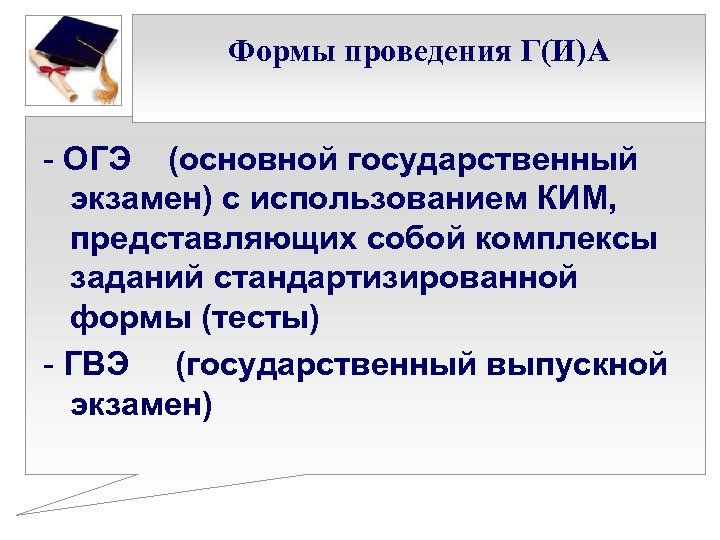 Формы проведения Г(И)А

- ОГЭ (основной государственный экзамен) с использованием КИМ, представляющих собой комплексы заданий стандартизированной формы (тесты)

- ГВЭ (государственный выпускной экзамен)